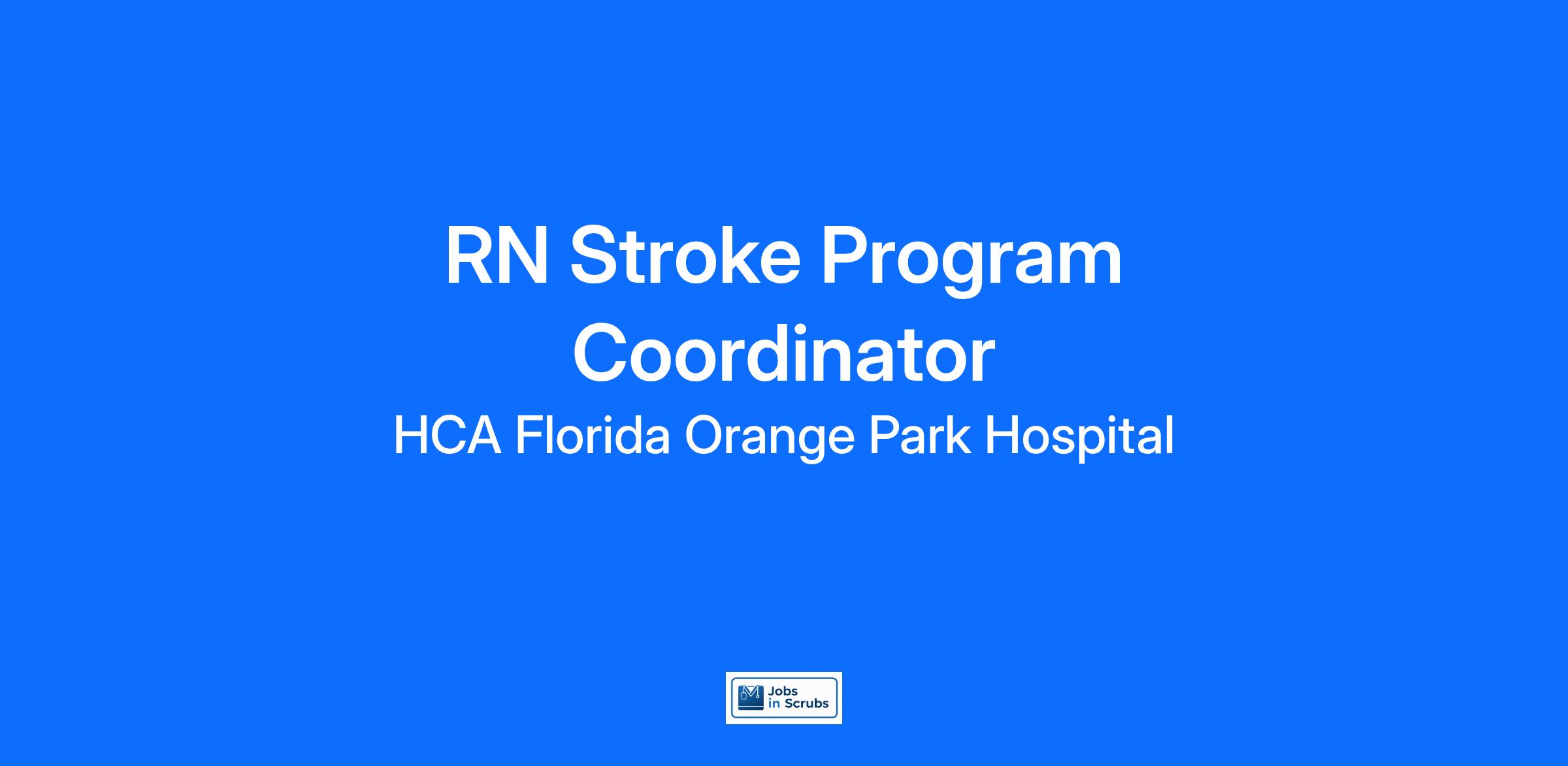 RN Stroke Program Coordinator

HCA Florida Orange Park Hospital

Jobs in Scrubs